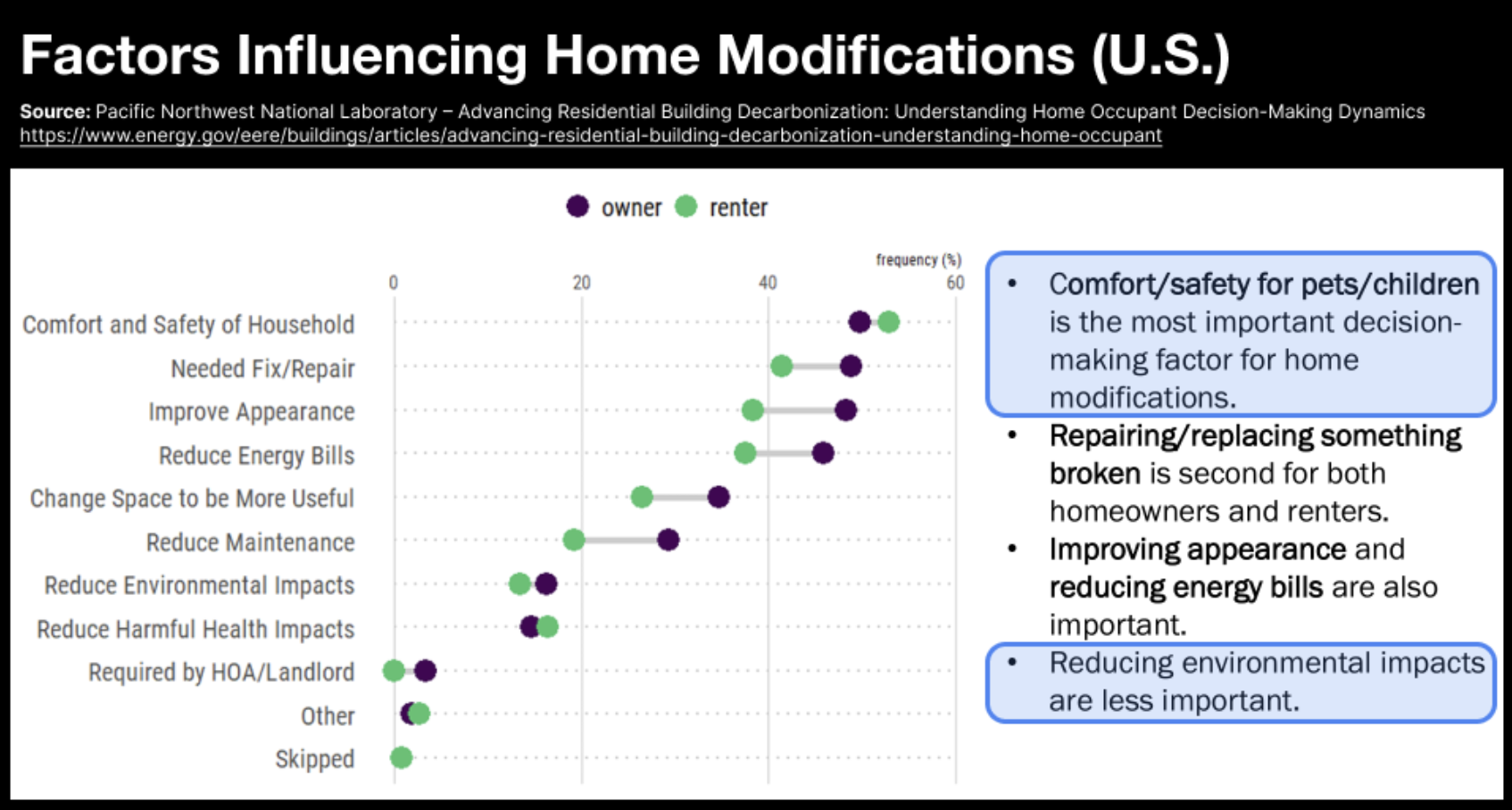 Factors Influencing Home Modifications (U.S.)

Source: Pacific Northwest National Laboratory – Advancing Residential Building Decarbonization: Understanding Home Occupant Decision-Making Dynamics
https://www.energy.gov/eere/buildings/articles/advancing-residential-building-decarbonization-understanding-home-occupant

owner renter

frequency (%)
0 20 40 60

Comfort and Safety of Household
Needed Fix/Repair
Improve Appearance
Reduce Energy Bills
Change Space to be More Useful
Reduce Maintenance
Reduce Environmental Impacts
Reduce Harmful Health Impacts
Required by HOA/Landlord
Other
Skipped

• Comfort/safety for pets/children is the most important decision-making factor for home modifications.
• Repairing/replacing something broken is second for both homeowners and renters.
• Improving appearance and reducing energy bills are also important.
• Reducing environmental impacts are less important.